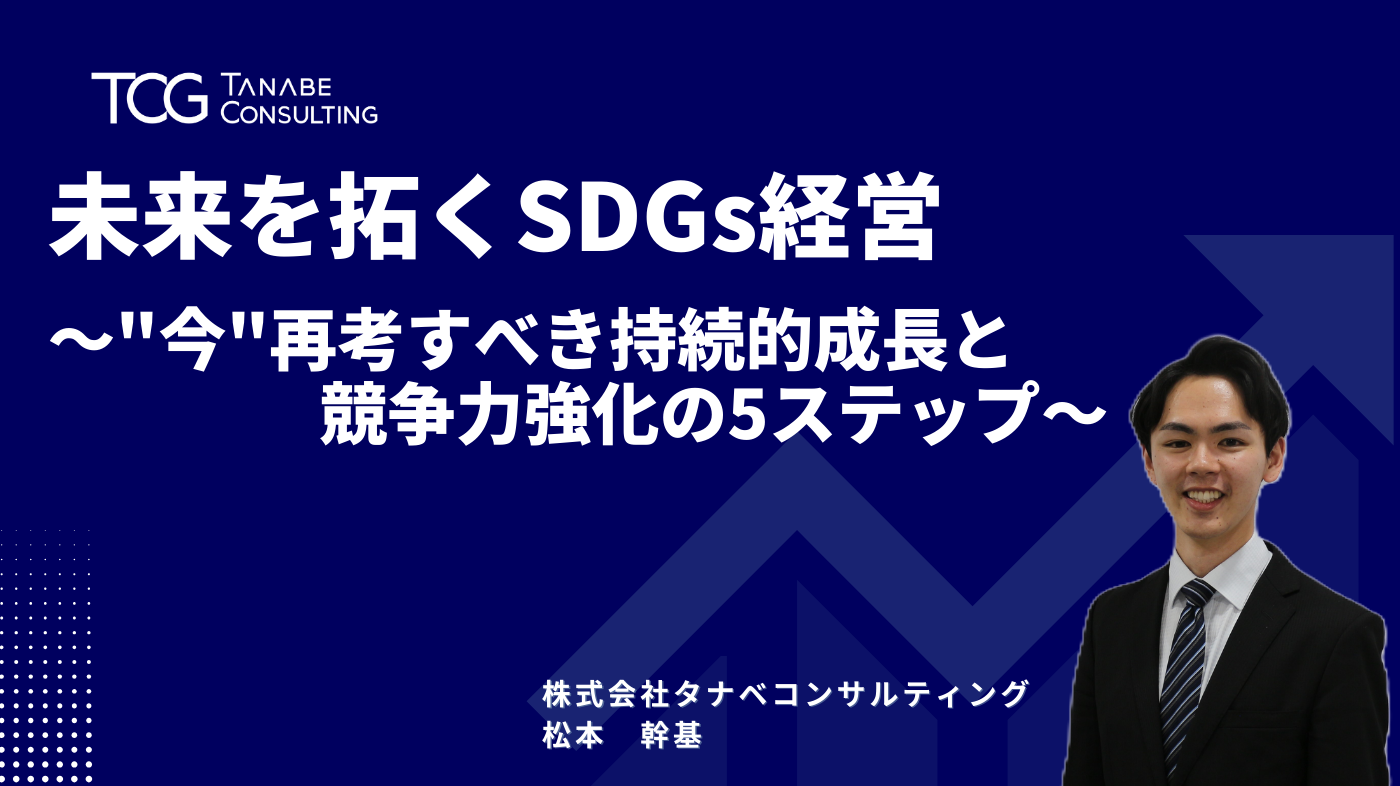 TCG TANABE CONSULTING

未来を拓くSDGs経営

～"今"再考すべき持続的成長と競争力強化の5ステップ～

株式会社タナベコンサルティング
松本　幹基